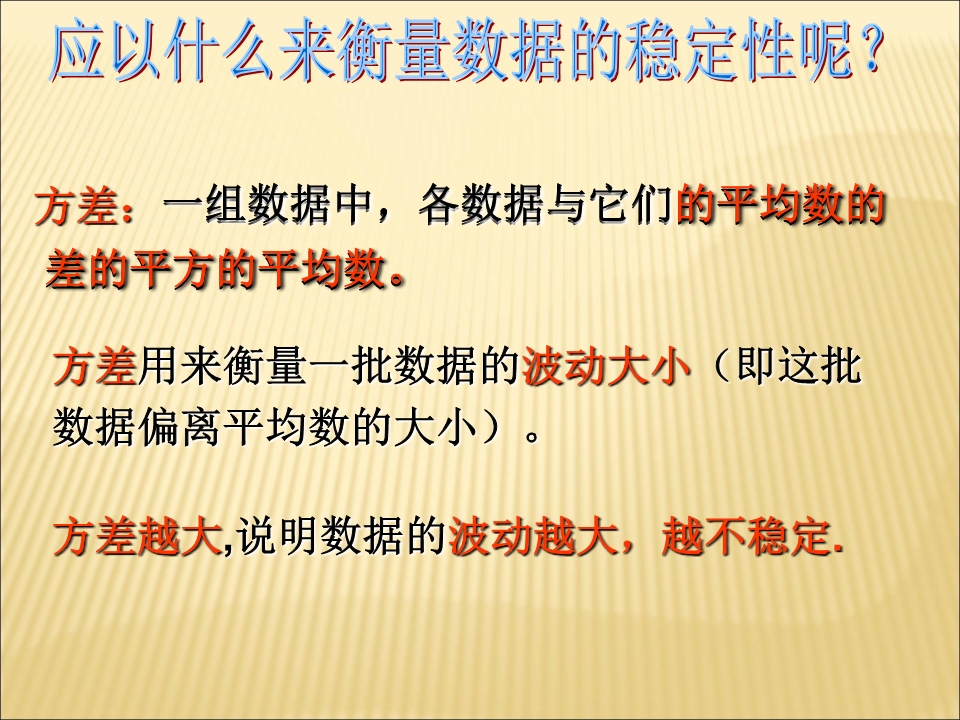 应以什么来衡量数据的稳定性呢？

方差：一组数据中，各数据与它们的平均数的差的平方的平均数。

方差用来衡量一批数据的波动大小（即这批数据偏离平均数的大小）。

方差越大,说明数据的波动越大，越不稳定.